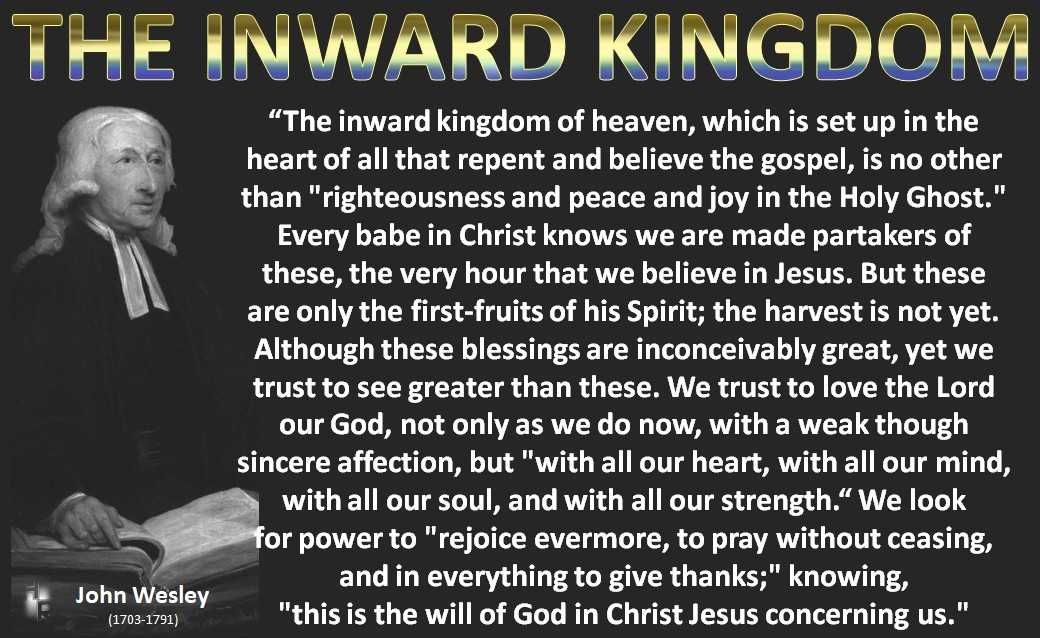 THE INWARD KINGDOM

“The inward kingdom of heaven, which is set up in the heart of all that repent and believe the gospel, is no other than "righteousness and peace and joy in the Holy Ghost." Every babe in Christ knows we are made partakers of these, the very hour that we believe in Jesus. But these are only the first-fruits of his Spirit; the harvest is not yet. Although these blessings are inconceivably great, yet we trust to see greater than these. We trust to love the Lord our God, not only as we do now, with a weak though sincere affection, but "with all our heart, with all our mind, with all our soul, and with all our strength.“ We look for power to "rejoice evermore, to pray without ceasing, and in everything to give thanks;" knowing, "this is the will of God in Christ Jesus concerning us."

John Wesley
(1703-1791)